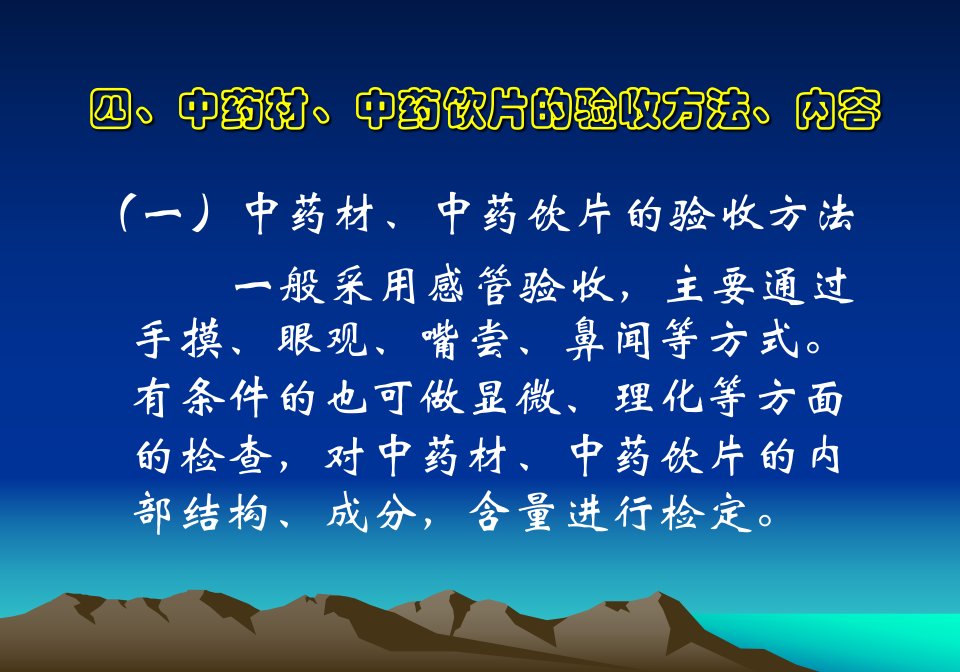 四、中药材、中药饮片的验收方法、内容

（一）中药材、中药饮片的验收方法

一般采用感管验收，主要通过手摸、眼观、嘴尝、鼻闻等方式。有条件的也可做显微、理化等方面的检查，对中药材、中药饮片的内部结构、成分，含量进行检定。